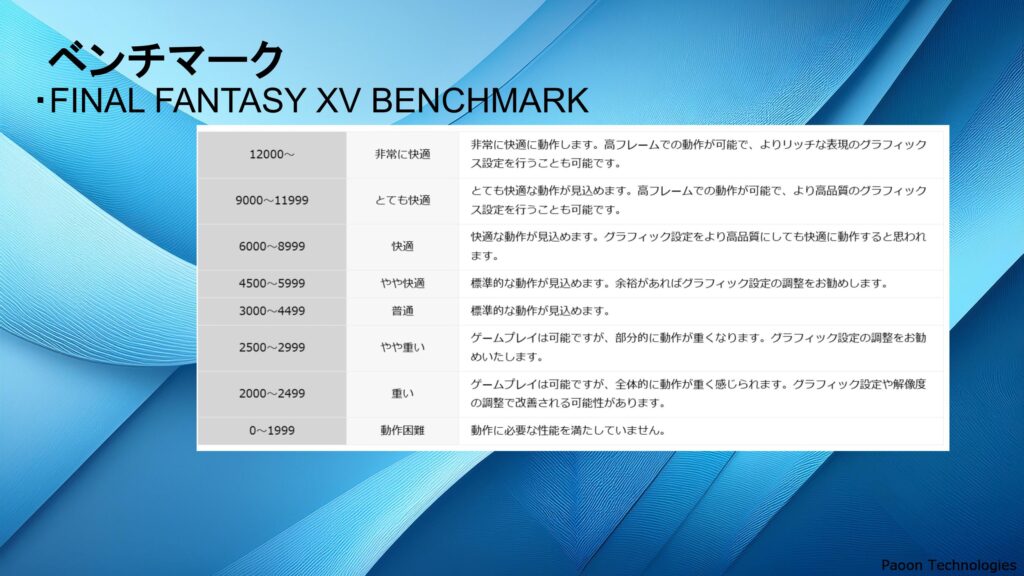 ベンチマーク
・FINAL FANTASY XV BENCHMARK

| | | |
|---|---|---|
| 12000～ | 非常に快適 | 非常に快適に動作します。高フレームでの動作が可能で、よりリッチな表現のグラフィックス設定を行うことも可能です。 |
| 9000～11999 | とても快適 | とても快適な動作が見込めます。高フレームでの動作が可能で、より高品質のグラフィックス設定を行うことも可能です。 |
| 6000～8999 | 快適 | 快適な動作が見込めます。グラフィック設定をより高品質にしても快適に動作すると思われます。 |
| 4500～5999 | やや快適 | 標準的な動作が見込めます。余裕があればグラフィック設定の調整をお勧めします。 |
| 3000～4499 | 普通 | 標準的な動作が見込めます。 |
| 2500～2999 | やや重い | ゲームプレイは可能ですが、部分的に動作が重くなります。グラフィック設定の調整をお勧めいたします。 |
| 2000～2499 | 重い | ゲームプレイは可能ですが、全体的に動作が重く感じられます。グラフィック設定や解像度の調整で改善される可能性があります。 |
| 0～1999 | 動作困難 | 動作に必要な性能を満たしていません。 |

Paoon Technologies